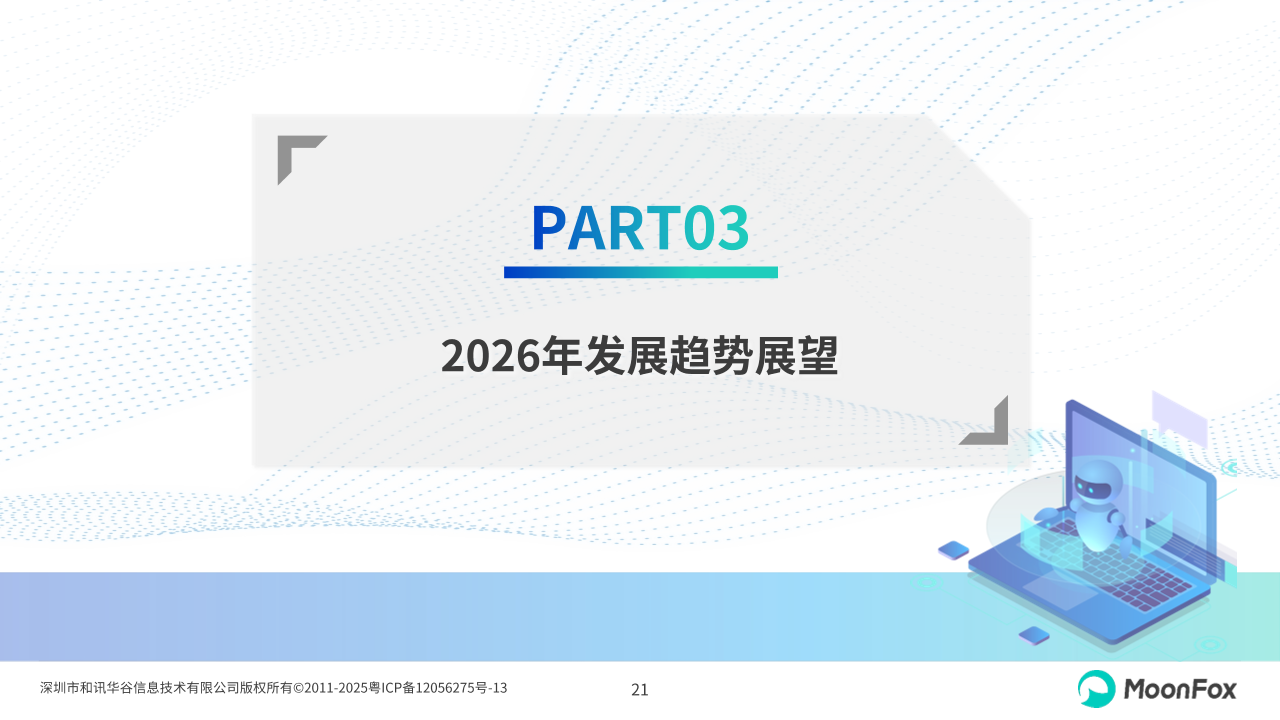 PART03

2026年发展趋势展望

深圳市和讯华谷信息技术有限公司版权所有©2011-2025粤ICP备12056275号-13

21

MoonFox